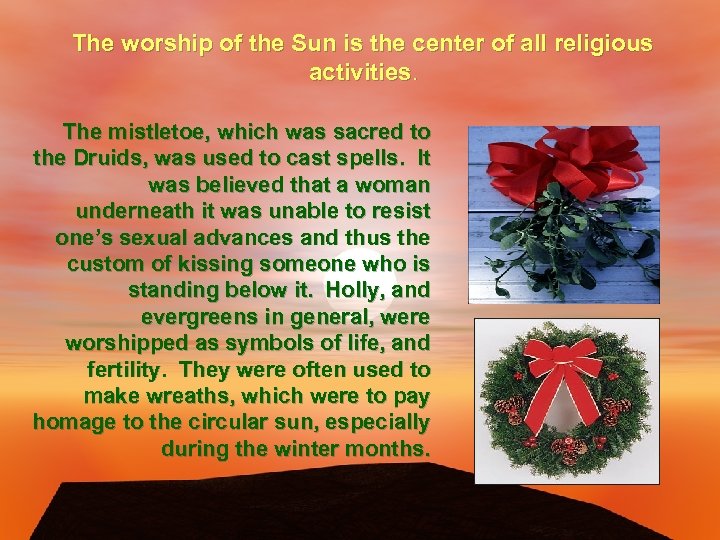 The worship of the Sun is the center of all religious activities.

The mistletoe, which was sacred to the Druids, was used to cast spells. It was believed that a woman underneath it was unable to resist one's sexual advances and thus the custom of kissing someone who is standing below it. Holly, and evergreens in general, were worshipped as symbols of life, and fertility. They were often used to make wreaths, which were to pay homage to the circular sun, especially during the winter months.